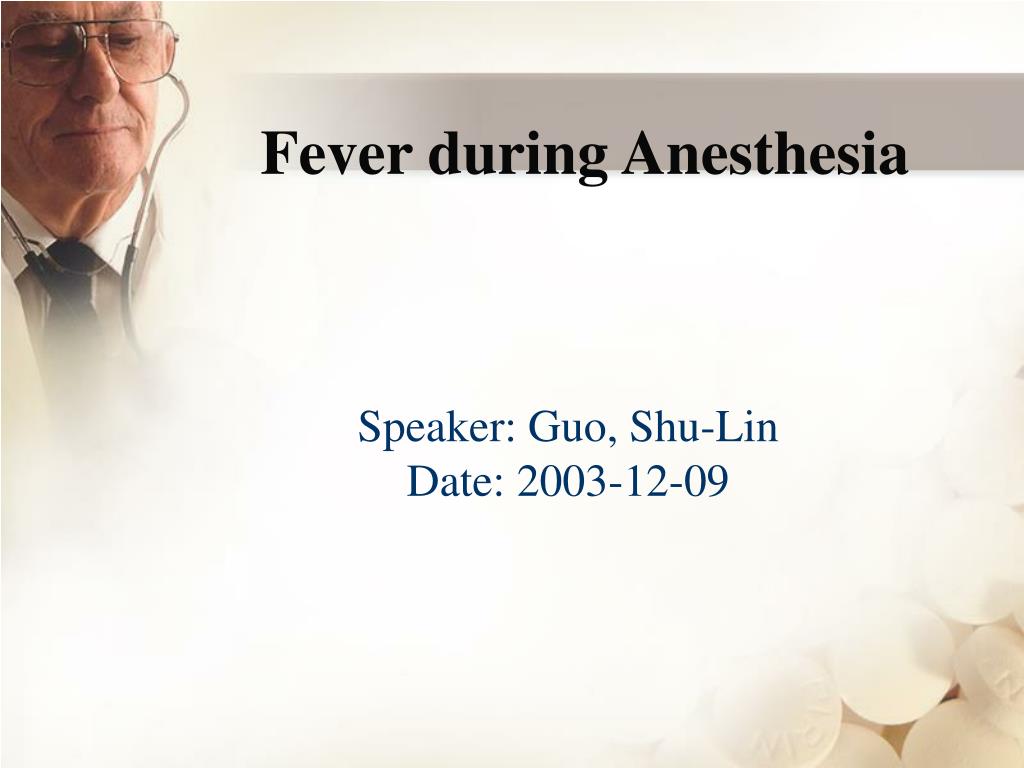 Fever during Anesthesia

Speaker: Guo, Shu-Lin
Date: 2003-12-09